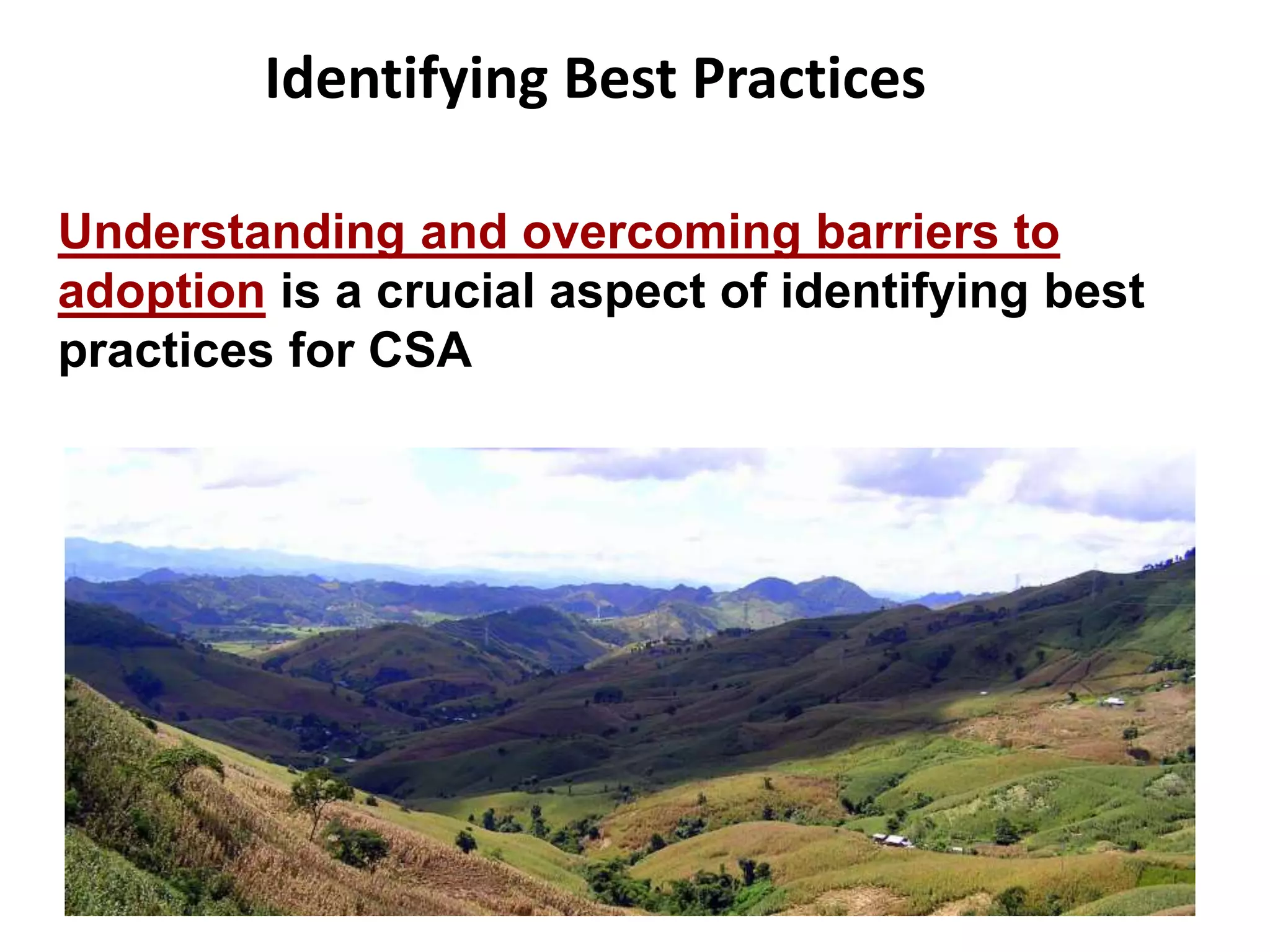 Identifying Best Practices

Understanding and overcoming barriers to adoption is a crucial aspect of identifying best practices for CSA